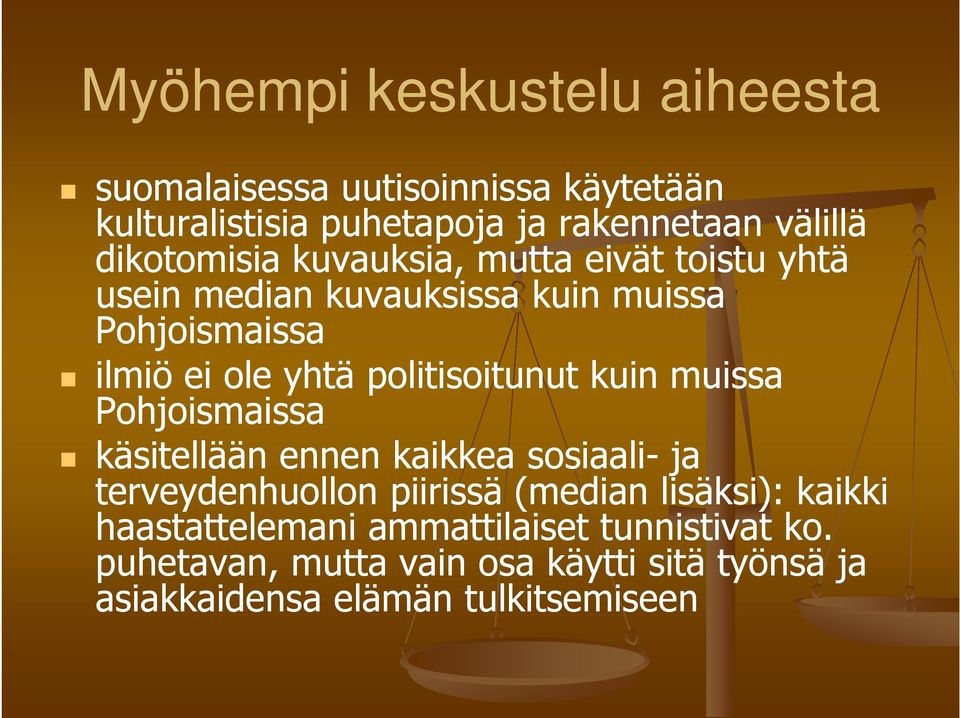 Myöhempi keskustelu aiheesta

- suomalaisessa uutisoinnissa käytetään kulturalistisia puhetapoja ja rakennetaan välillä dikotomisia kuvauksia, mutta eivät toistu yhtä usein median kuvauksissa kuin muissa Pohjoismaissa
- ilmiö ei ole yhtä politisoitunut kuin muissa Pohjoismaissa
- käsitellään ennen kaikkea sosiaali- ja terveydenhuollon piirissä (median lisäksi): kaikki haastattelemani ammattilaiset tunnistivat ko. puhetavan, mutta vain osa käytti sitä työnsä ja asiakkaidensa elämän tulkitsemiseen